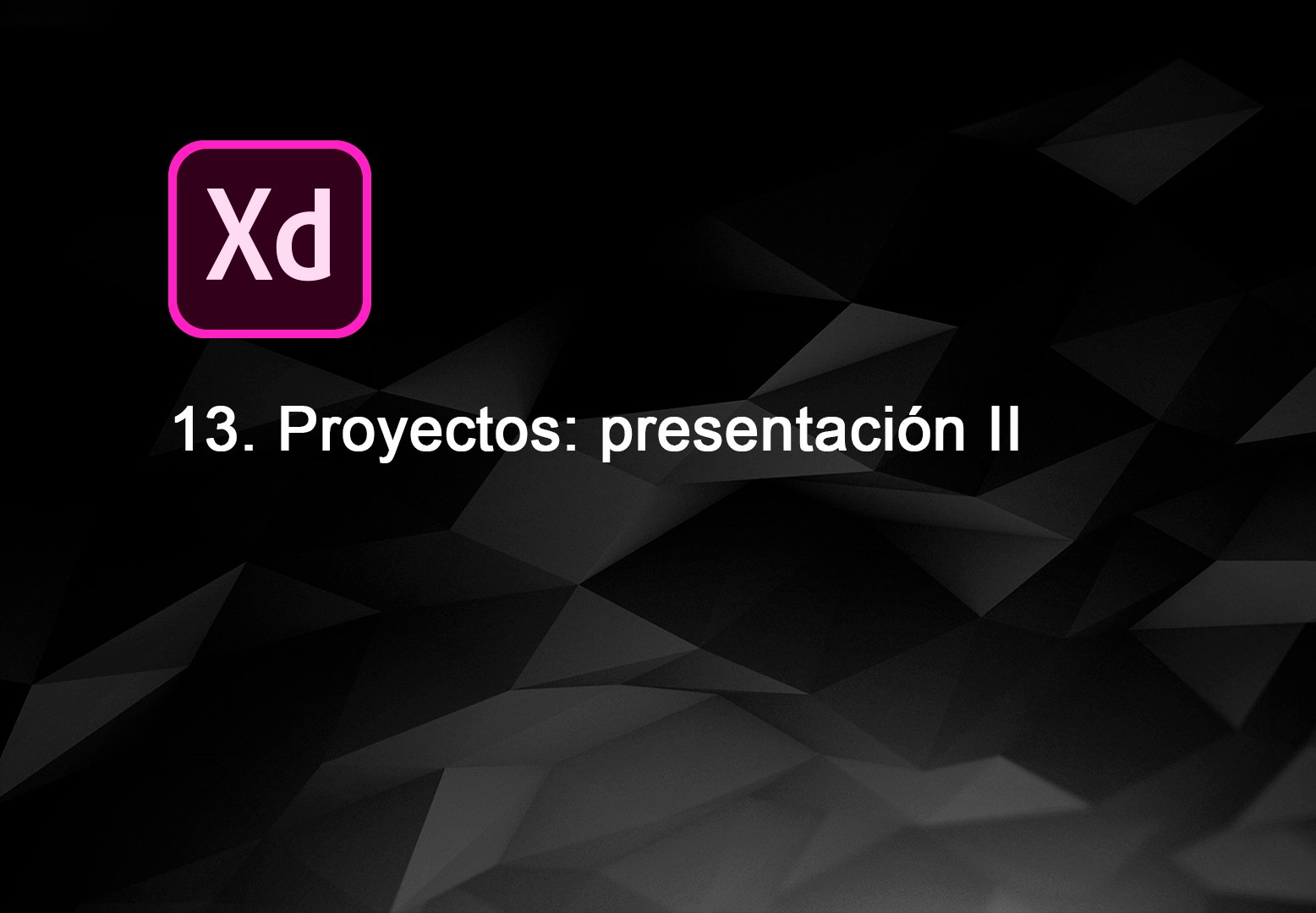 Xd

13. Proyectos: presentación II